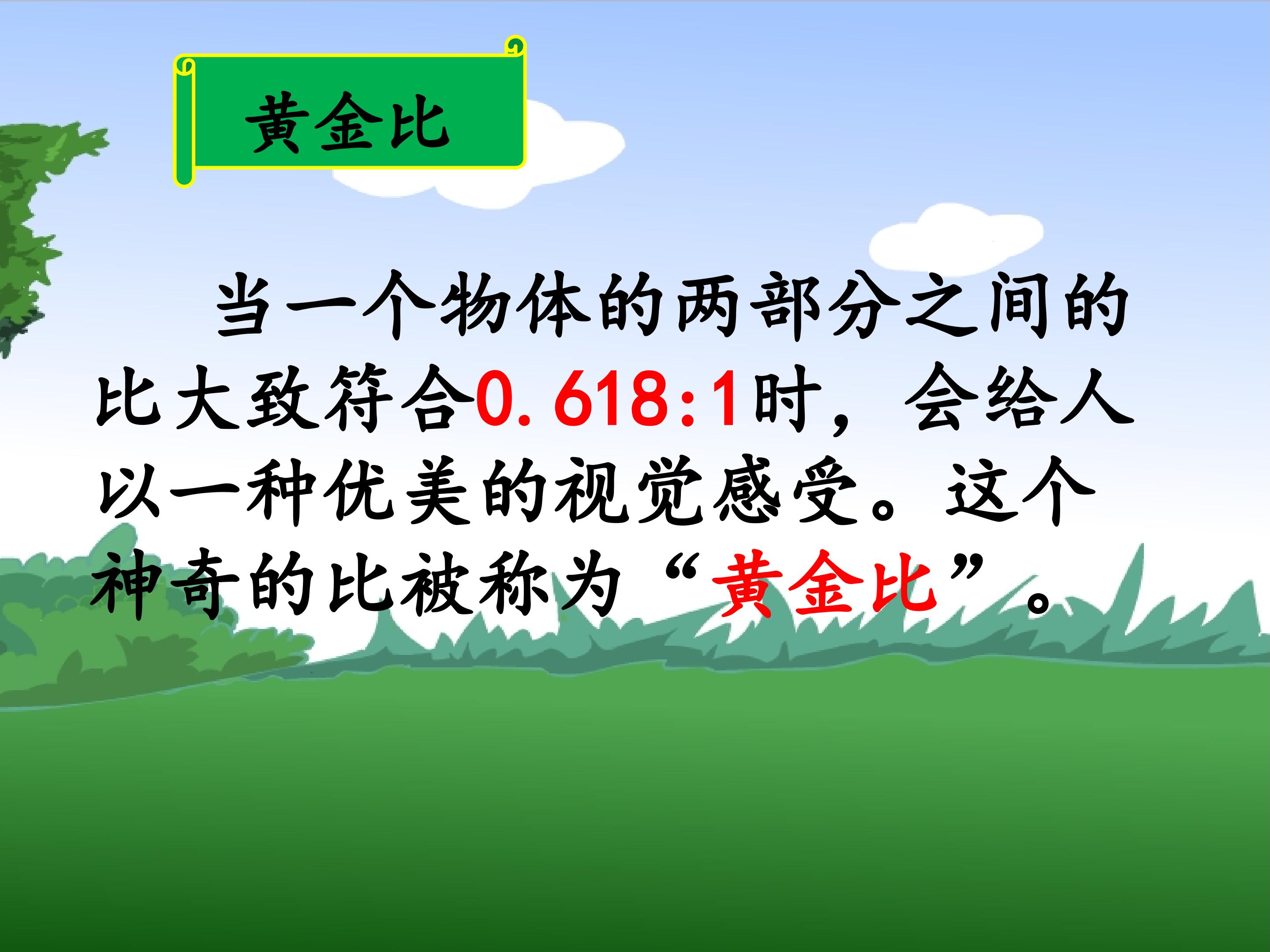 黄金比

当一个物体的两部分之间的比大致符合0.618:1时，会给人以一种优美的视觉感受。这个神奇的比被称为“黄金比”。